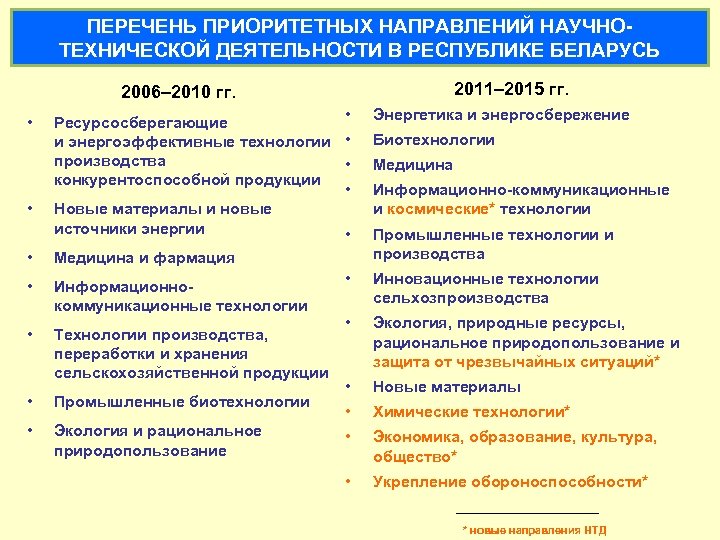 ПЕРЕЧЕНЬ ПРИОРИТЕТНЫХ НАПРАВЛЕНИЙ НАУЧНО-ТЕХНИЧЕСКОЙ ДЕЯТЕЛЬНОСТИ В РЕСПУБЛИКЕ БЕЛАРУСЬ

2006–2010 гг.

• Ресурсосберегающие и энергоэффективные технологии производства конкурентоспособной продукции
• Новые материалы и новые источники энергии
• Медицина и фармация
• Информационно-коммуникационные технологии
• Технологии производства, переработки и хранения сельскохозяйственной продукции
• Промышленные биотехнологии
• Экология и рациональное природопользование

2011–2015 гг.

• Энергетика и энергосбережение
• Биотехнологии
• Медицина
• Информационно-коммуникационные и космические* технологии
• Промышленные технологии и производства
• Инновационные технологии сельхозпроизводства
• Экология, природные ресурсы, рациональное природопользование и защита от чрезвычайных ситуаций*
• Новые материалы
• Химические технологии*
• Экономика, образование, культура, общество*
• Укрепление обороноспособности*

* новые направления НТД